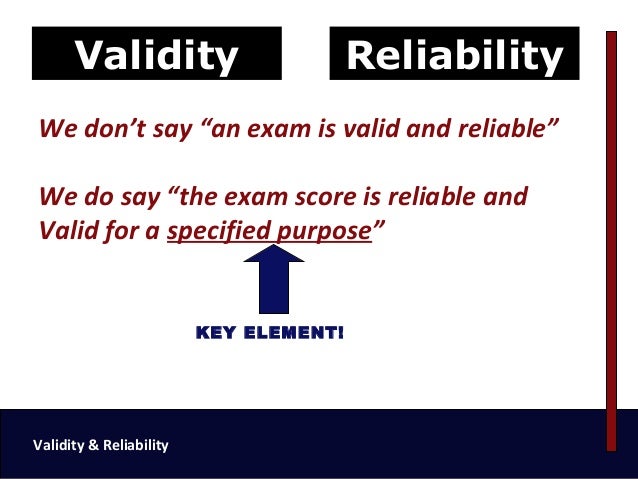 Validity

Reliability

We don’t say “an exam is valid and reliable”

We do say “the exam score is reliable and Valid for a specified purpose”

KEY ELEMENT!

Validity & Reliability